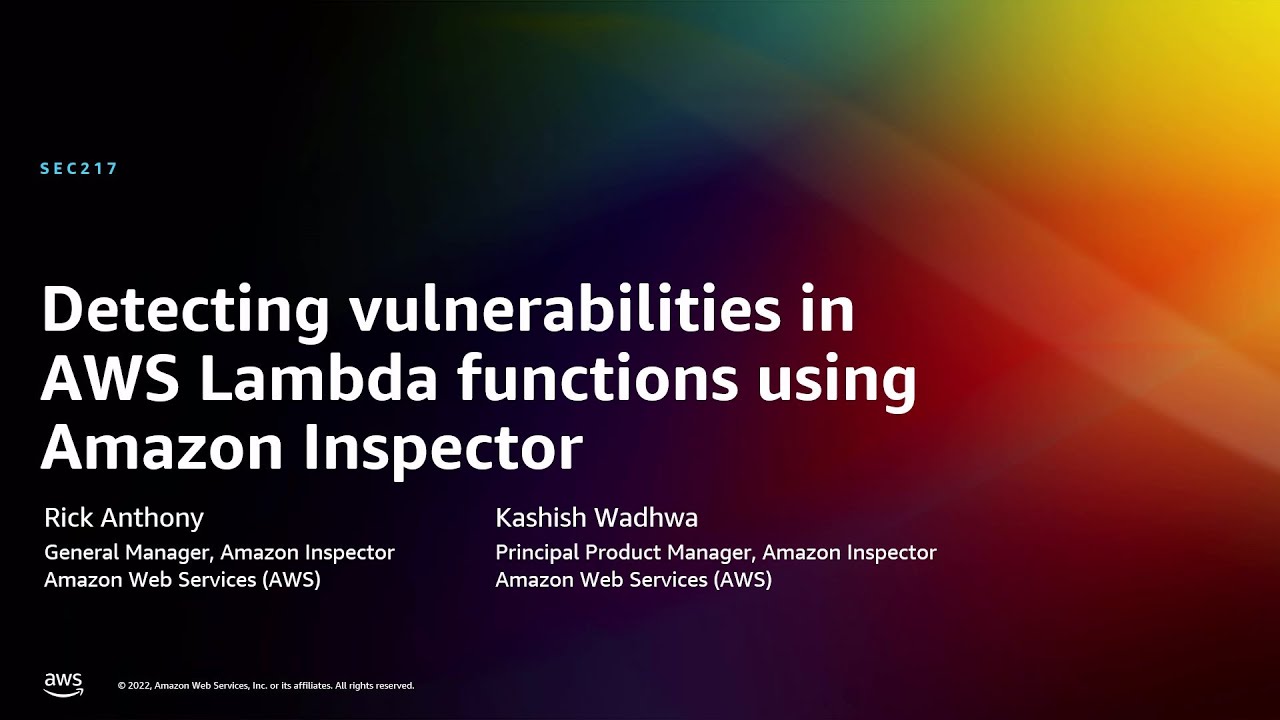 SEC217

Detecting vulnerabilities in AWS Lambda functions using Amazon Inspector

Rick Anthony
General Manager, Amazon Inspector
Amazon Web Services (AWS)

Kashish Wadhwa
Principal Product Manager, Amazon Inspector
Amazon Web Services (AWS)

aws

© 2022, Amazon Web Services, Inc. or its affiliates. All rights reserved.